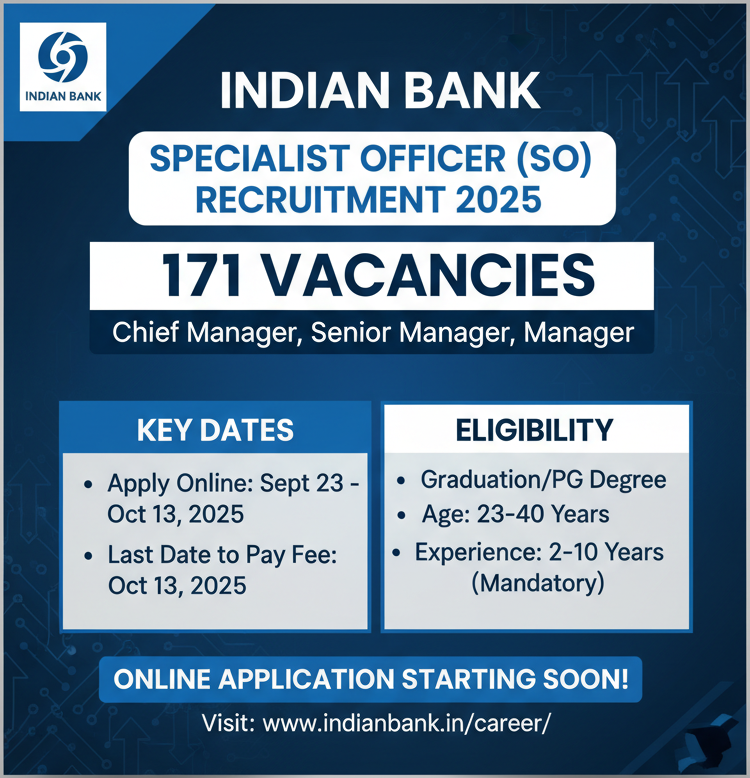 INDIAN BANK

INDIAN BANK

SPECIALIST OFFICER (SO) RECRUITMENT 2025

171 VACANCIES

Chief Manager, Senior Manager, Manager

KEY DATES

• Apply Online: Sept 23 - Oct 13, 2025
• Last Date to Pay Fee: Oct 13, 2025

ELIGIBILITY

• Graduation/PG Degree
• Age: 23-40 Years
• Experience: 2-10 Years (Mandatory)

ONLINE APPLICATION STARTING SOON!

Visit: www.indianbank.in/career/